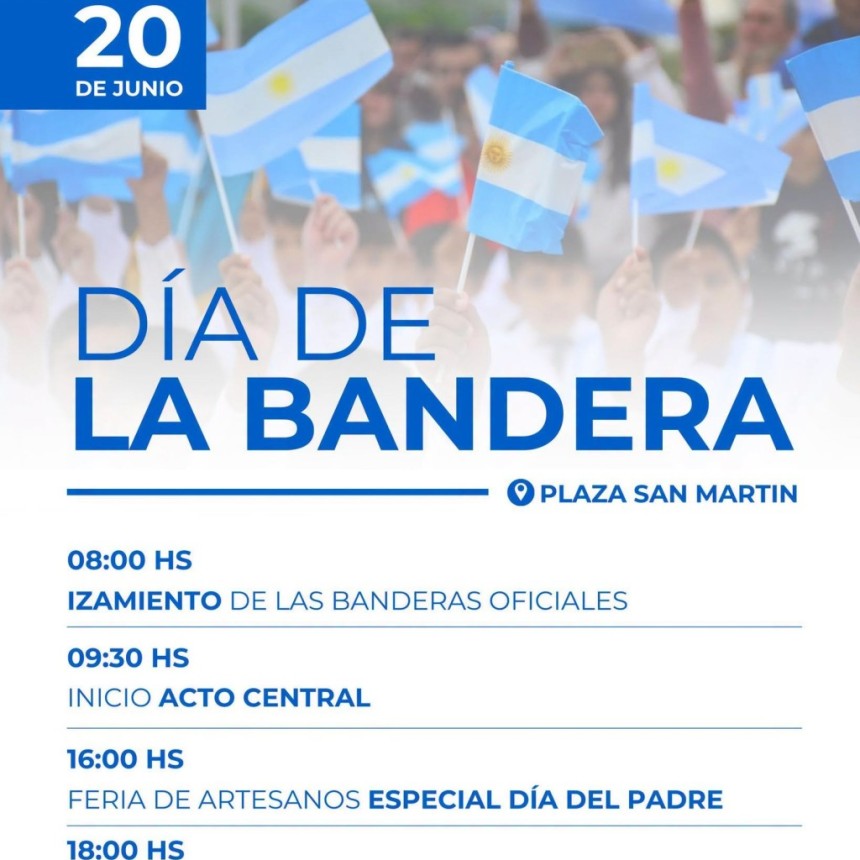 20
DE JUNIO

DÍA DE
LA BANDERA

PLAZA SAN MARTIN

08:00 HS
IZAMIENTO DE LAS BANDERAS OFICIALES

09:30 HS
INICIO ACTO CENTRAL

16:00 HS
FERIA DE ARTESANOS ESPECIAL DÍA DEL PADRE

18:00 HS